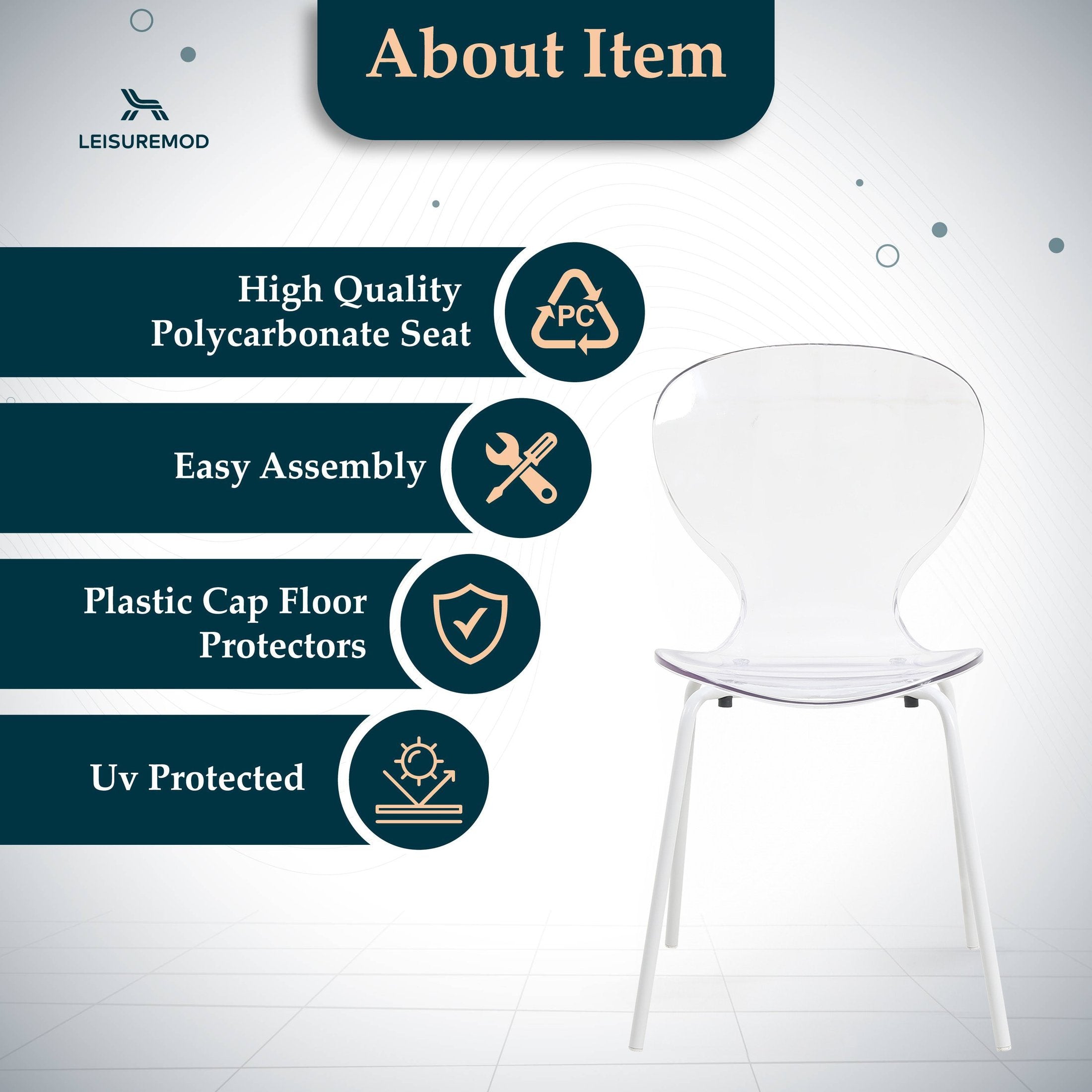 LEISUREMOD

About Item

High Quality Polycarbonate Seat

PC

Easy Assembly

Plastic Cap Floor Protectors

Uv Protected